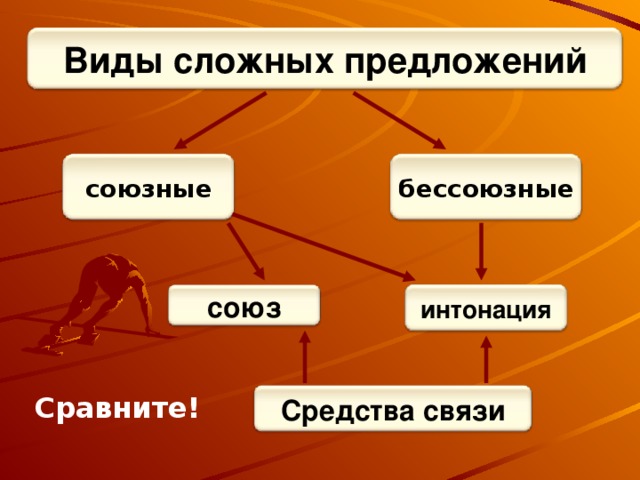 Виды сложных предложений

союзные

бессоюзные

союз

интонация

Сравните!

Средства связи